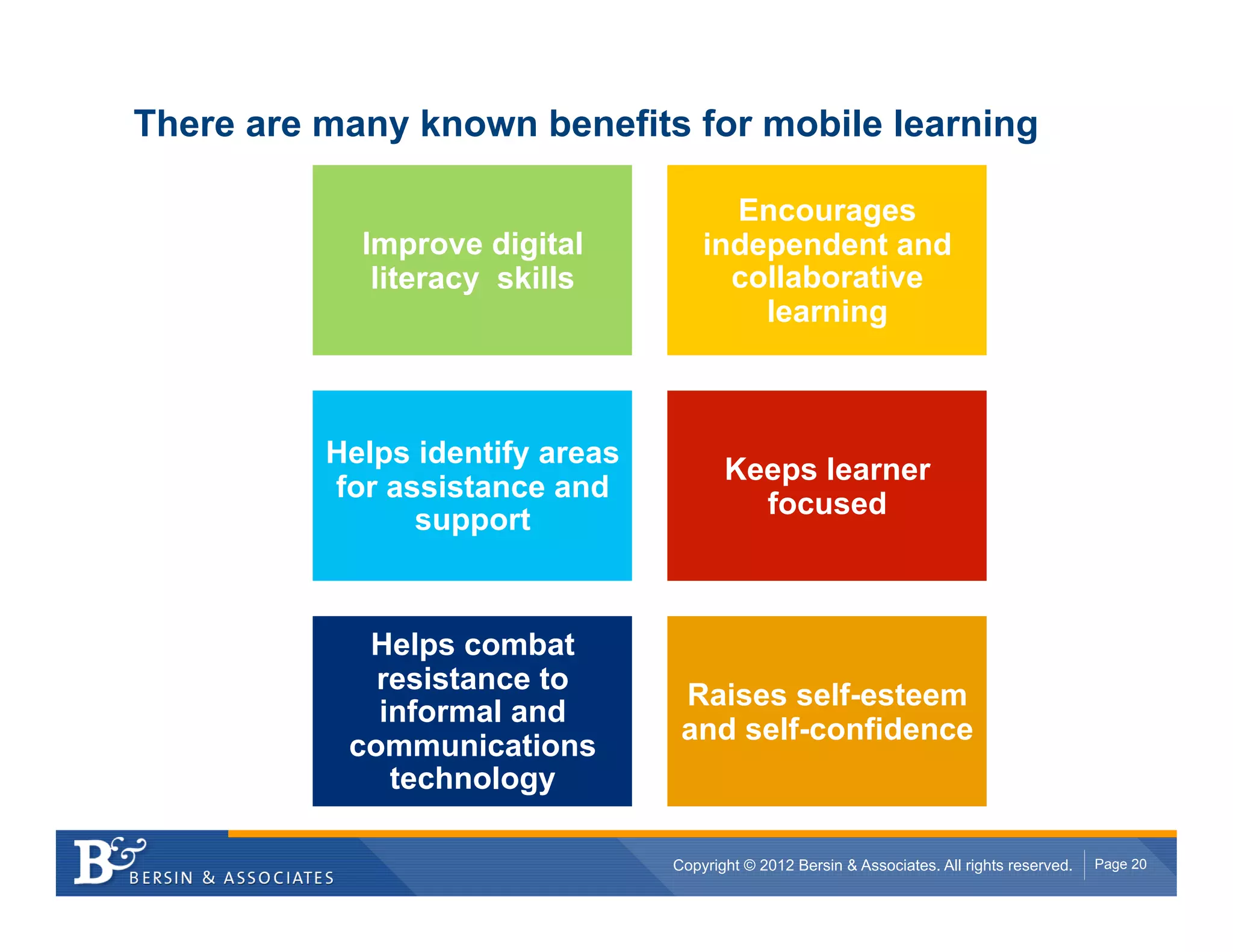 There are many known benefits for mobile learning

Improve digital literacy skills

Encourages independent and collaborative learning

Helps identify areas for assistance and support

Keeps learner focused

Helps combat resistance to informal and communications technology

Raises self-esteem and self-confidence

B& BERSIN & ASSOCIATES

Copyright © 2012 Bersin & Associates. All rights reserved.

Page 20